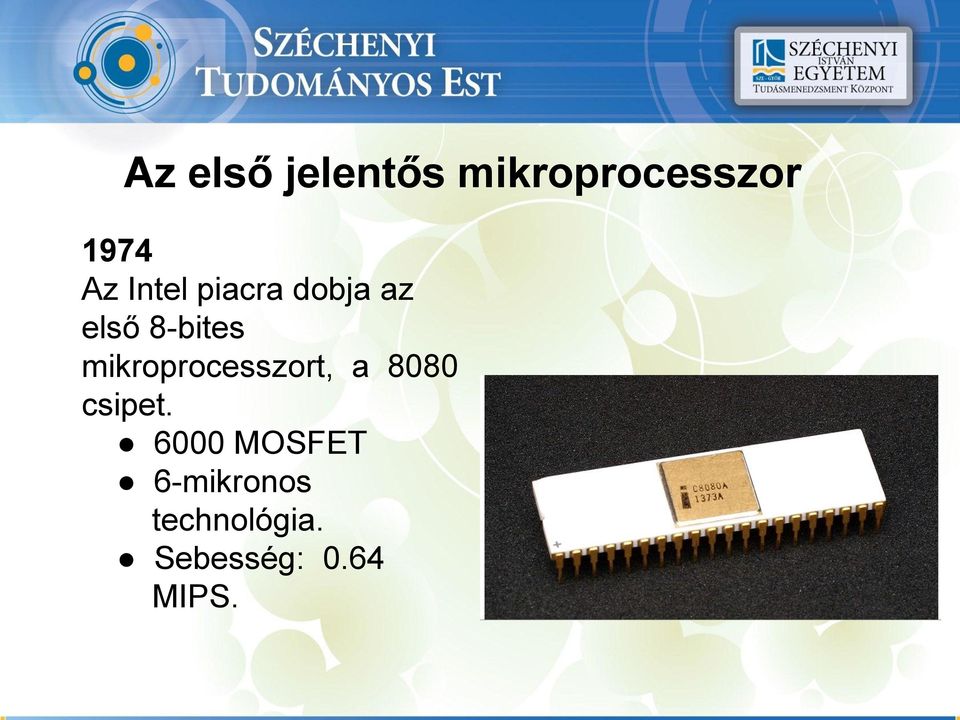 SZÉCHENYI TUDOMÁNYOS EST

SZÉCHENYI ISTVÁN EGYETEM
TUDÁSMENEDZSMENT KÖZPONT

Az első jelentős mikroprocesszor

1974
Az Intel piacra dobja az első 8-bites mikroprocesszort, a 8080 csipet.
● 6000 MOSFET
● 6-mikronos technológia.
● Sebesség: 0.64 MIPS.

C8080A
1373A